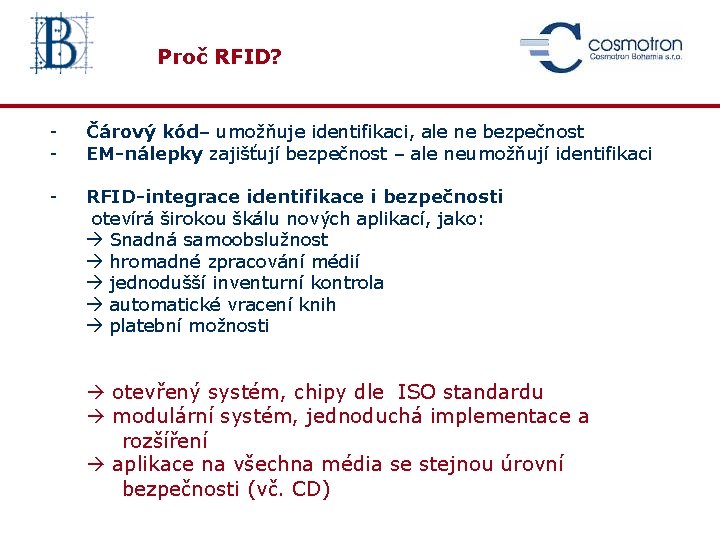 B

Proč RFID?

cosmotron
Cosmotron Bohemia s.r.o.

- Čárový kód– umožňuje identifikaci, ale ne bezpečnost
- EM-nálepky zajišťují bezpečnost – ale neumožňují identifikaci

- RFID-integrace identifikace i bezpečnosti
otevírá širokou škálu nových aplikací, jako:
→ Snadná samoobslužnost
→ hromadné zpracování médií
→ jednodušší inventurní kontrola
→ automatické vracení knih
→ platební možnosti

→ otevřený systém, chipy dle ISO standardu
→ modulární systém, jednoduchá implementace a rozšíření
→ aplikace na všechna média se stejnou úrovní bezpečnosti (vč. CD)